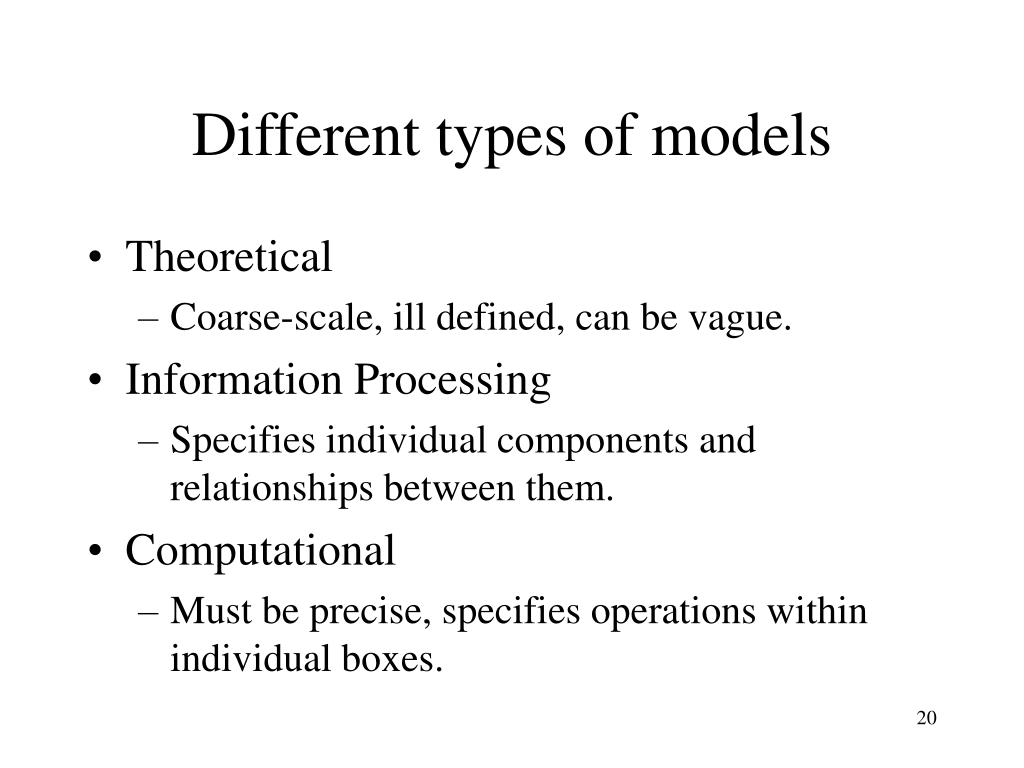 Different types of models

• Theoretical
– Coarse-scale, ill defined, can be vague.
• Information Processing
– Specifies individual components and relationships between them.
• Computational
– Must be precise, specifies operations within individual boxes.

20